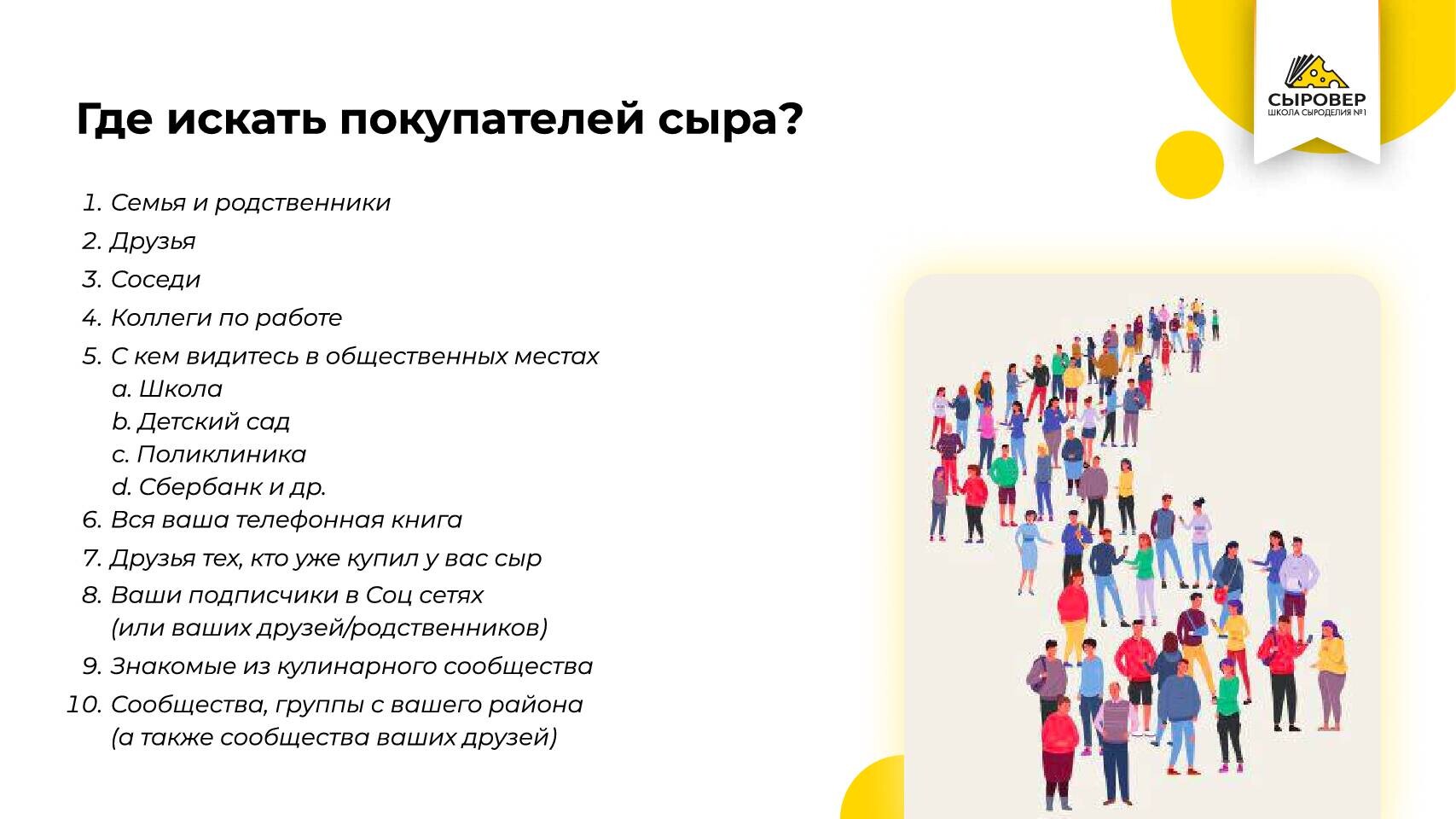 СЫРОВЕР
ШКОЛА СЫРОДЕЛИЯ №1

Где искать покупателей сыра?

1. Семья и родственники
2. Друзья
3. Соседи
4. Коллеги по работе
5. С кем видитесь в общественных местах
a. Школа
b. Детский сад
c. Поликлиника
d. Сбербанк и др.
6. Вся ваша телефонная книга
7. Друзья тех, кто уже купил у вас сыр
8. Ваши подписчики в Соц сетях (или ваших друзей/родственников)
9. Знакомые из кулинарного сообщества
10. Сообщества, группы с вашего района (а также сообщества ваших друзей)